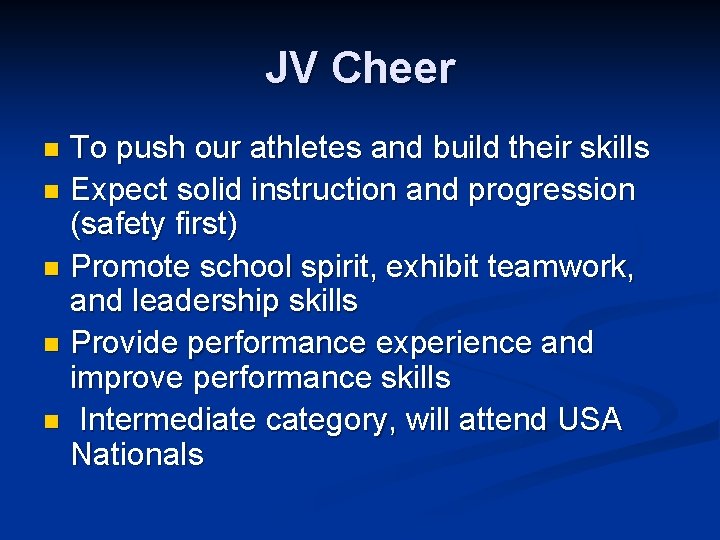 JV Cheer

- To push our athletes and build their skills
- Expect solid instruction and progression (safety first)
- Promote school spirit, exhibit teamwork, and leadership skills
- Provide performance experience and improve performance skills
- Intermediate category, will attend USA Nationals